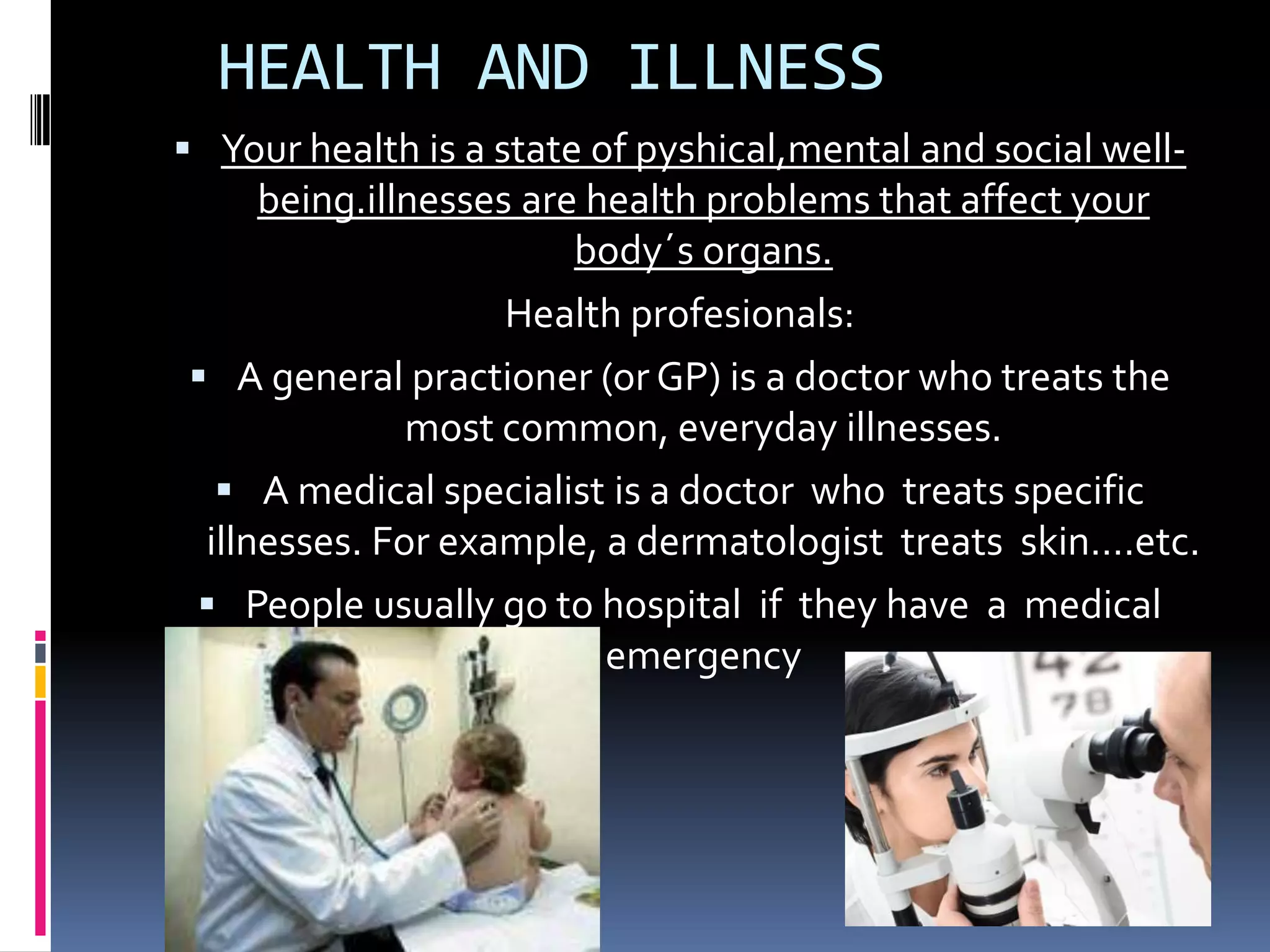 HEALTH AND ILLNESS

▪ Your health is a state of pyshical,mental and social well-being.illnesses are health problems that affect your body´s organs.

Health profesionals:

▪ A general practioner (or GP) is a doctor who treats the most common, everyday illnesses.

▪ A medical specialist is a doctor who treats specific illnesses. For example, a dermatologist treats skin….etc.

▪ People usually go to hospital if they have a medical emergency

42
78